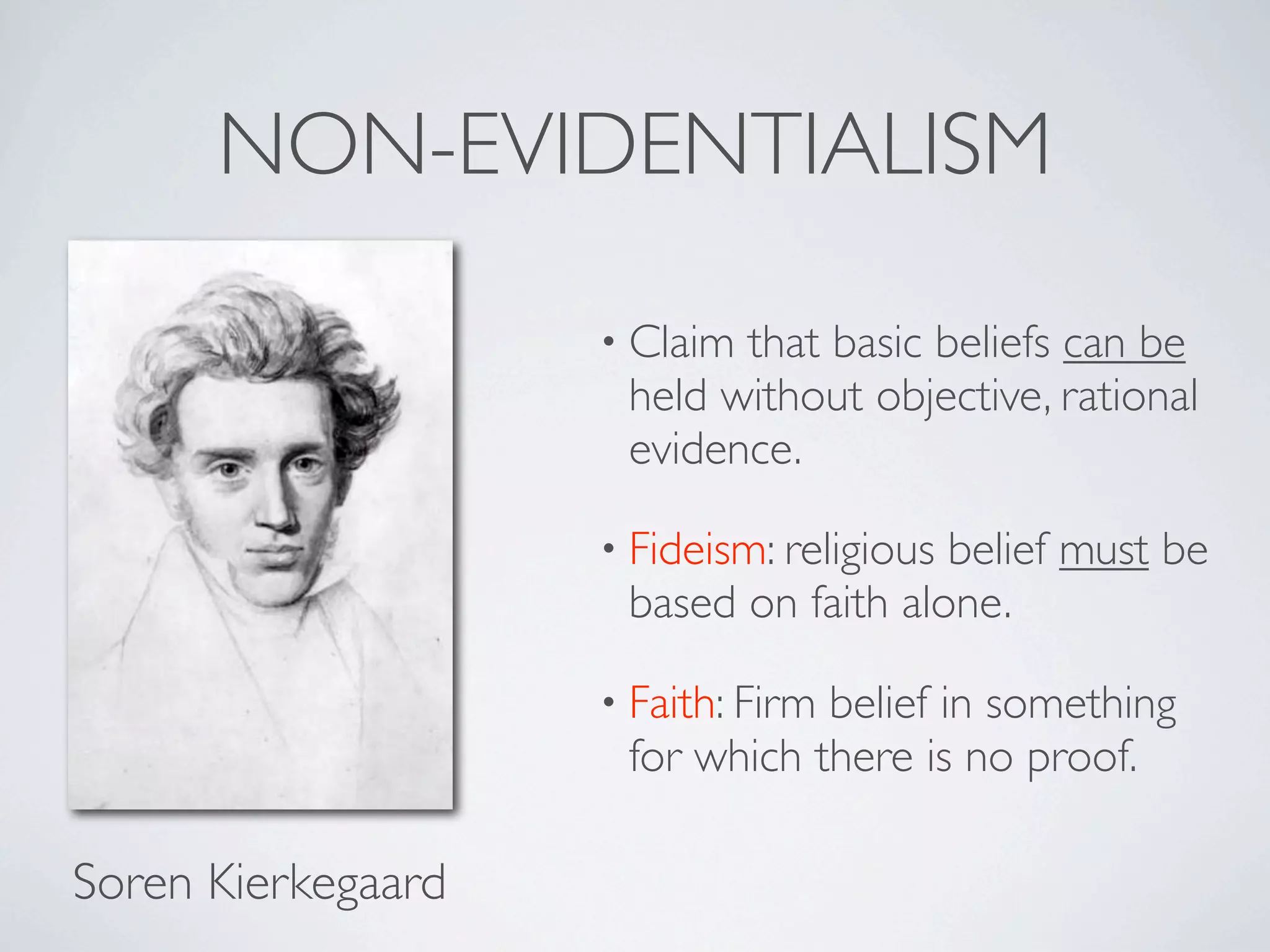 NON-EVIDENTIALISM

• Claim that basic beliefs can be held without objective, rational evidence.

• Fideism: religious belief must be based on faith alone.

• Faith: Firm belief in something for which there is no proof.

Soren Kierkegaard